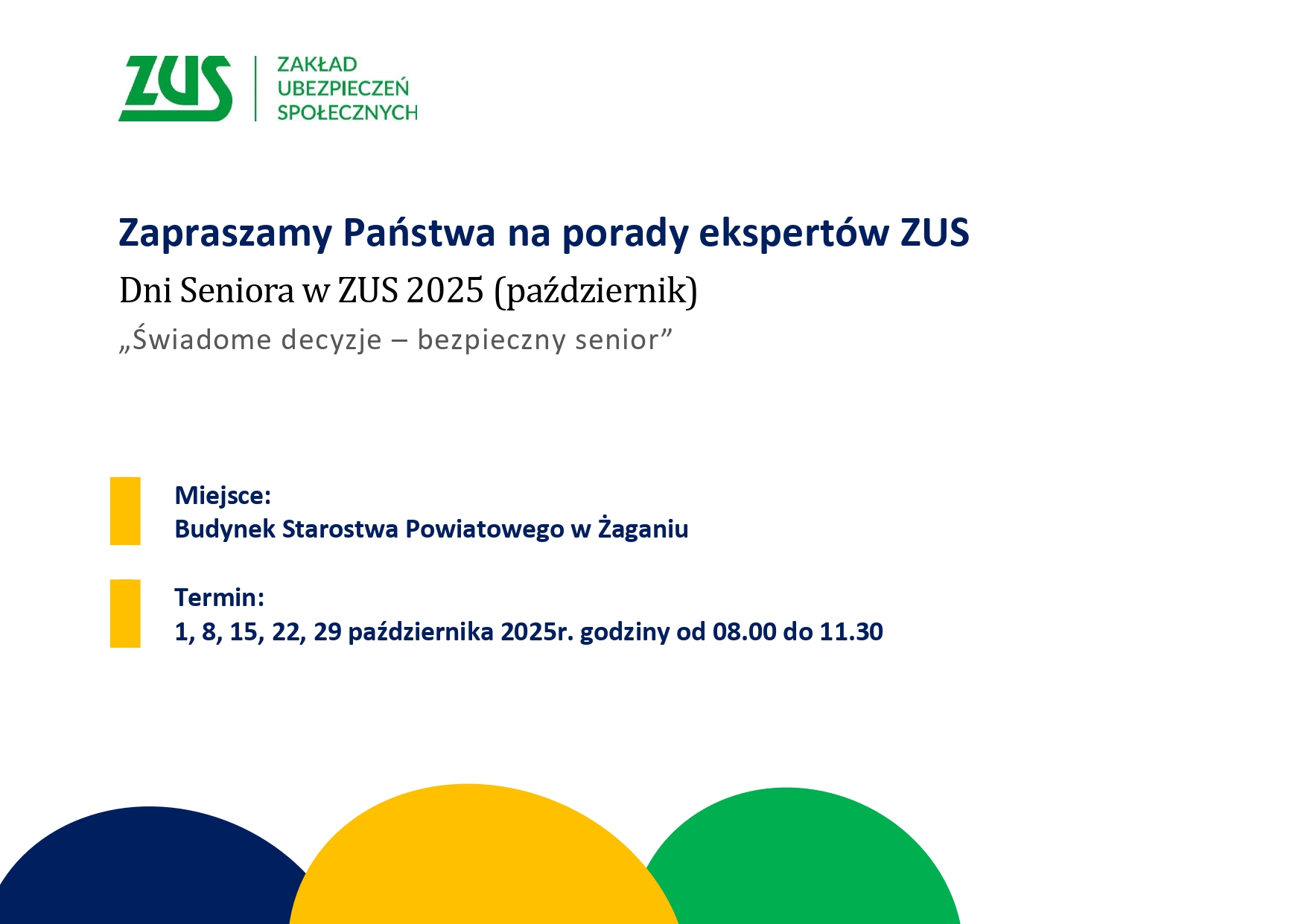 ZUS

ZAKŁAD
UBEZPIECZEŃ
SPOŁECZNYCH

Zapraszamy Państwa na porady ekspertów ZUS

Dni Seniora w ZUS 2025 (październik)

„Świadome decyzje – bezpieczny senior”

Miejsce:
Budynek Starostwa Powiatowego w Żaganiu

Termin:
1, 8, 15, 22, 29 października 2025r. godziny od 08.00 do 11.30